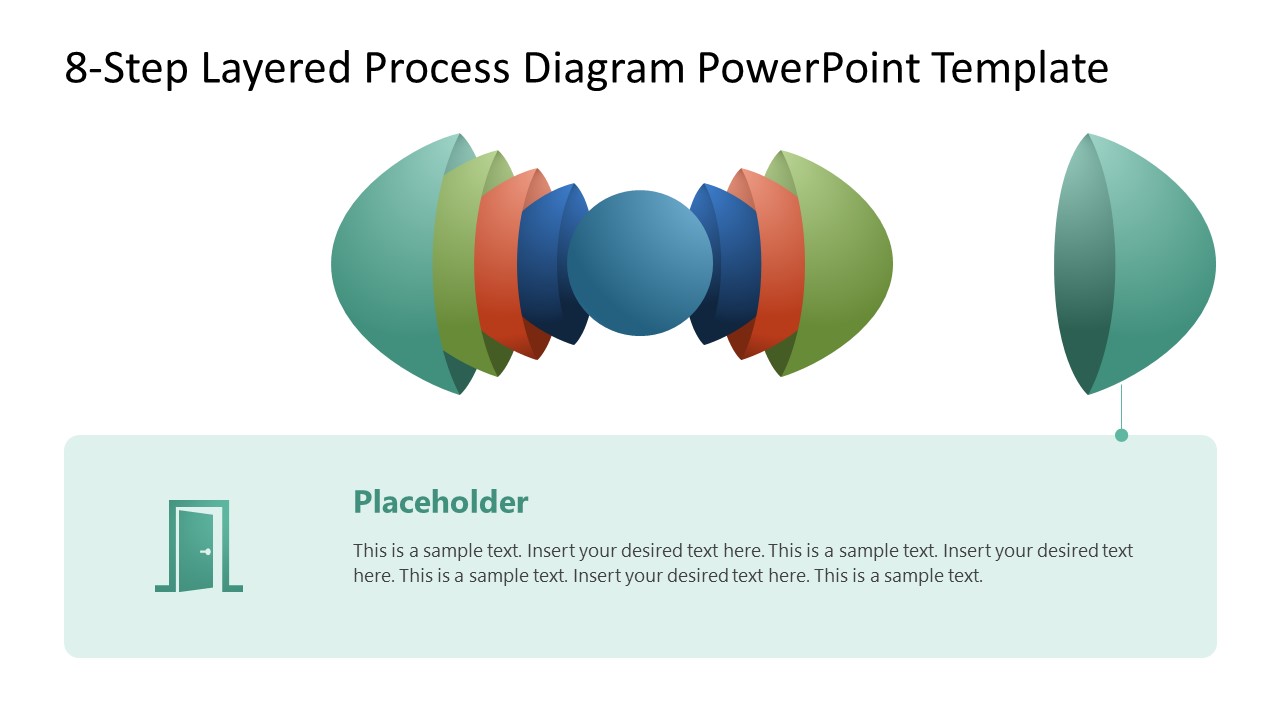 8-Step Layered Process Diagram PowerPoint Template

Placeholder

This is a sample text. Insert your desired text here. This is a sample text. Insert your desired text here. This is a sample text. Insert your desired text here. This is a sample text.